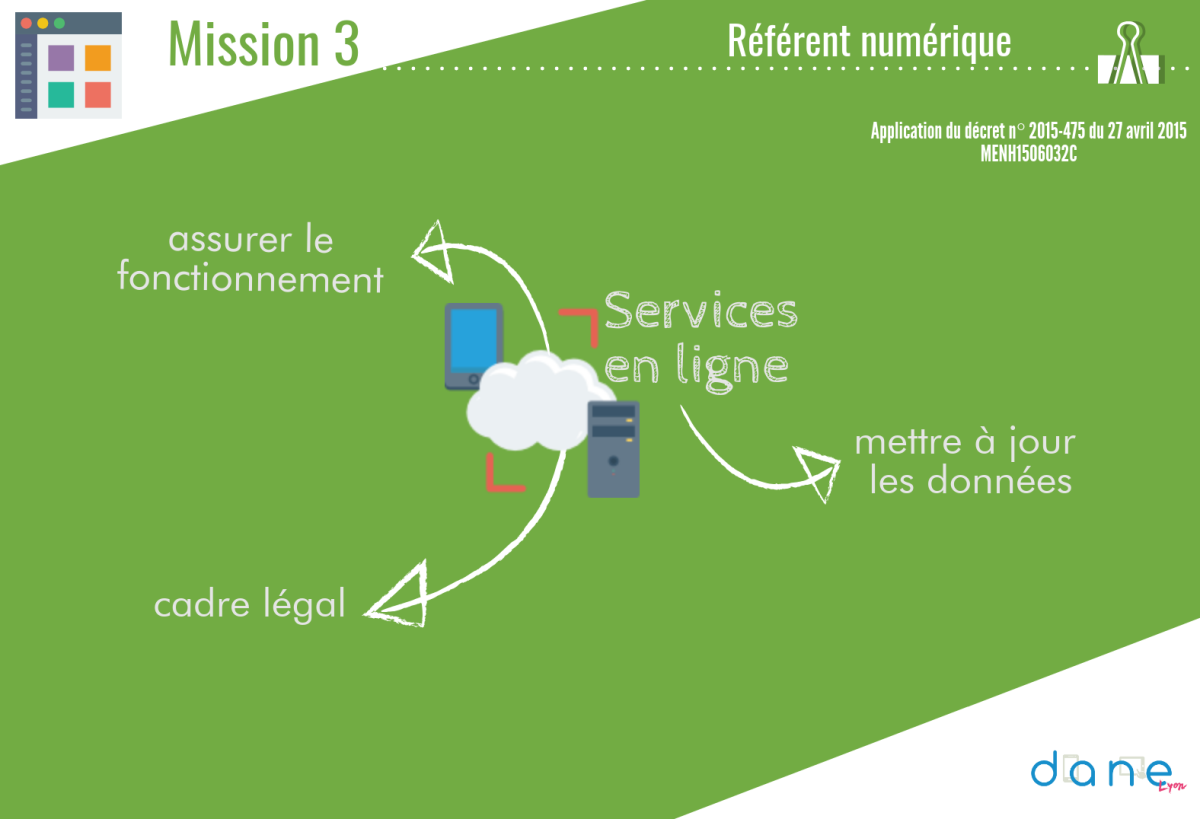 Mission 3

Référent numérique

Application du décret n° 2015-475 du 27 avril 2015
MENH1506032C

assurer le fonctionnement

Services en ligne

mettre à jour les données

cadre légal

dane Lyon